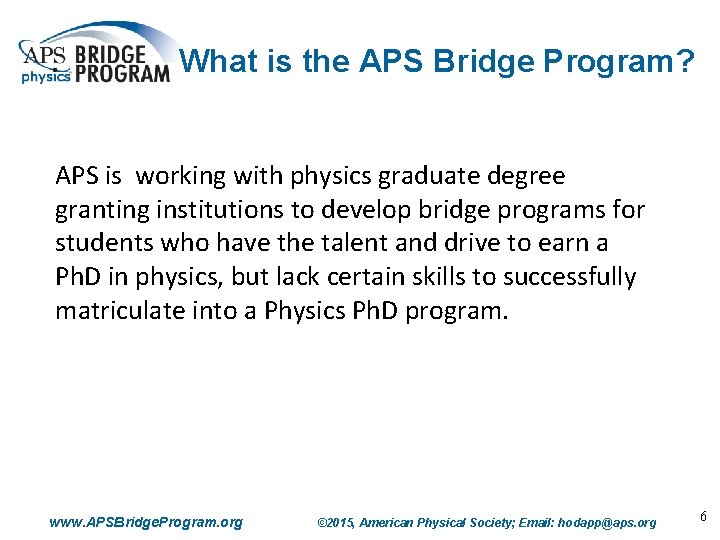 APS physics BRIDGE PROGRAM

What is the APS Bridge Program?

APS is working with physics graduate degree granting institutions to develop bridge programs for students who have the talent and drive to earn a PhD in physics, but lack certain skills to successfully matriculate into a Physics PhD program.

www.APSBridgeProgram.org ©2015, American Physical Society; Email: hodapp@aps.org 6